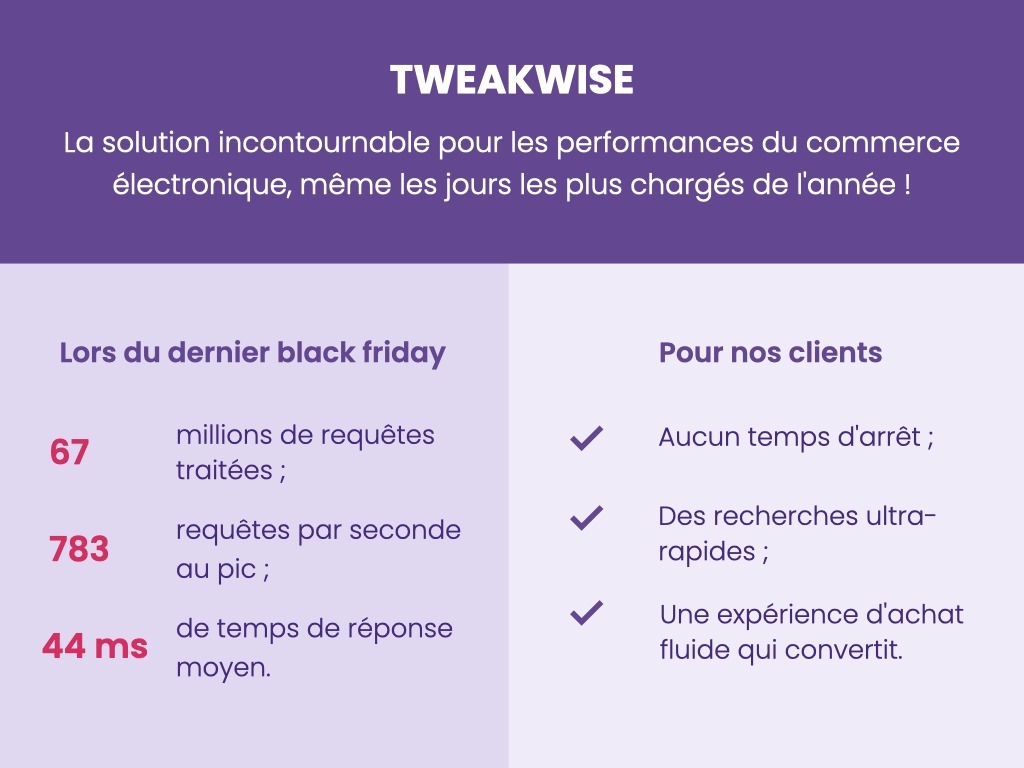 TWEAKWISE

La solution incontournable pour les performances du commerce électronique, même les jours les plus chargés de l'année !

Lors du dernier black friday

67 millions de requêtes traitées ;

783 requêtes par seconde au pic ;

44 ms de temps de réponse moyen.

Pour nos clients

Aucun temps d'arrêt ;

Des recherches ultra-rapides ;

Une expérience d'achat fluide qui convertit.